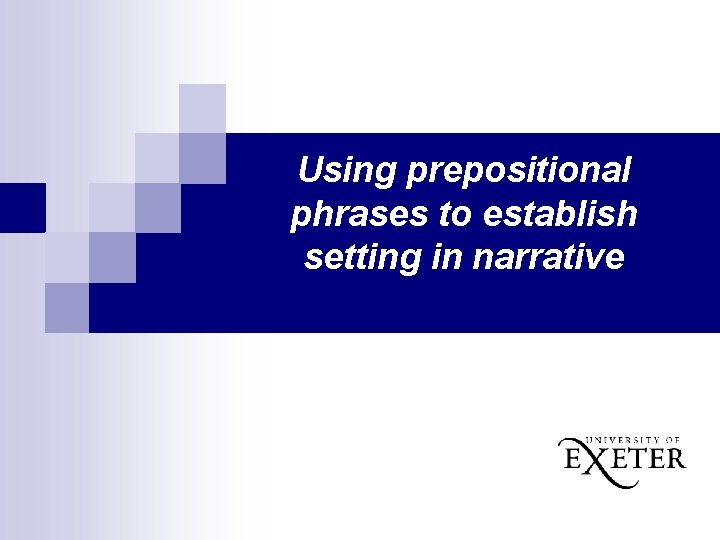 Using prepositional phrases to establish setting in narrative

UNIVERSITY OF EXETER